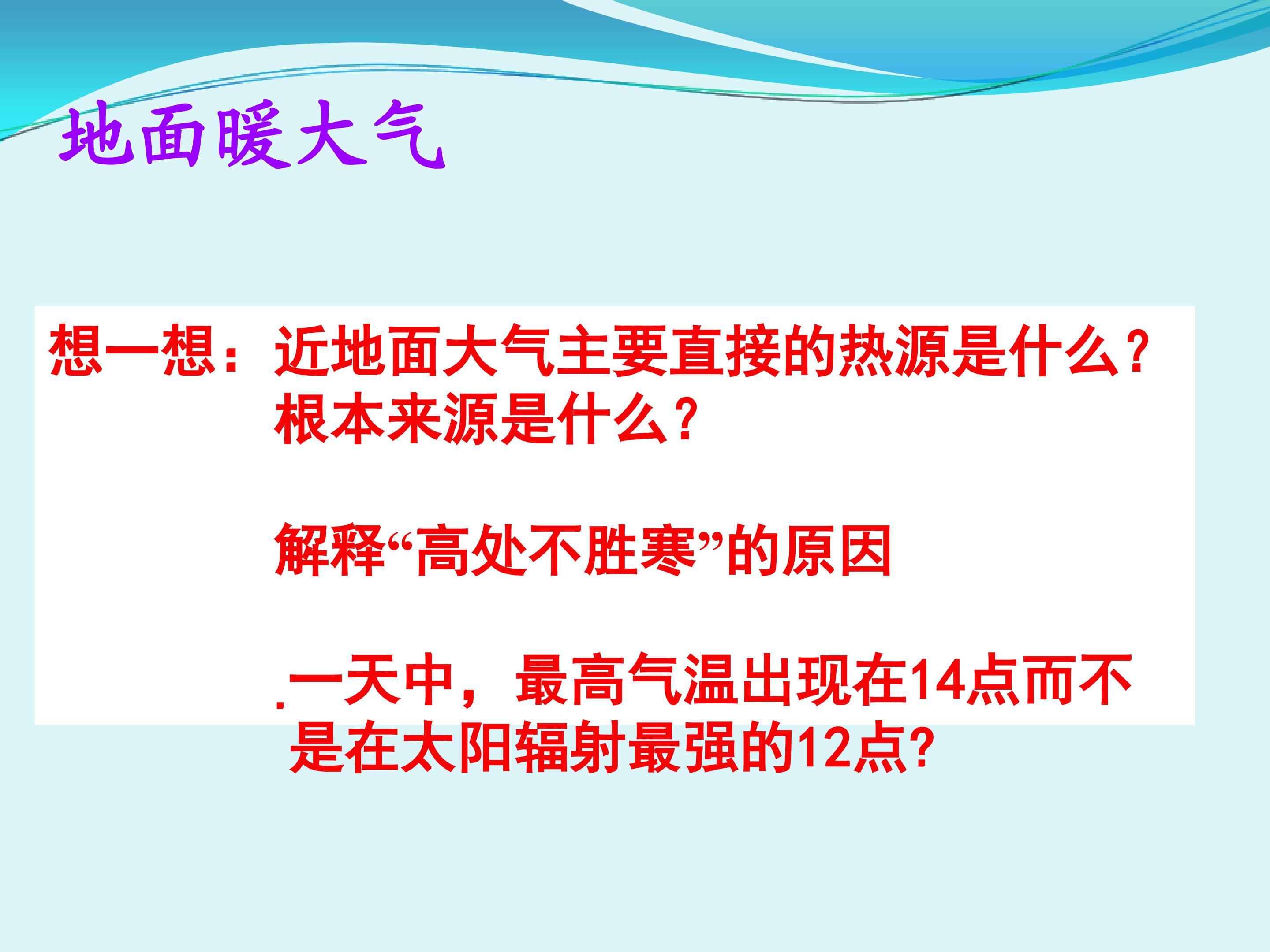 地面暖大气

想一想：近地面大气主要直接的热源是什么？根本来源是什么？

解释“高处不胜寒”的原因

.一天中，最高气温出现在14点而不是在太阳辐射最强的12点？